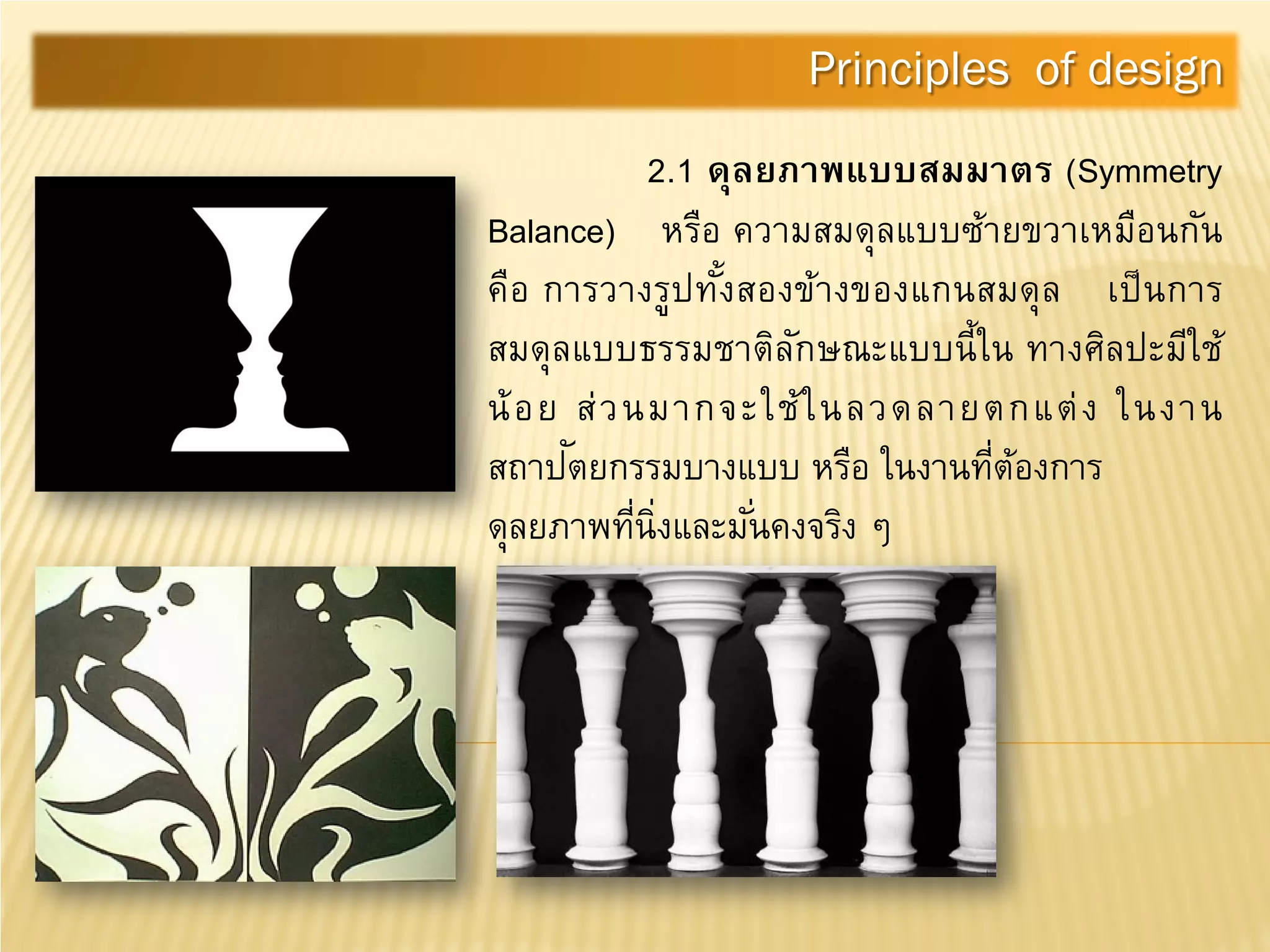 Principles of design

2.1 ดุลยภาพแบบสมมาตร (Symmetry Balance) หรือ ความสมดุลแบบซ้ายขวาเหมือนกัน คือ การวางรูปทั้งสองข้างของแกนสมดุล เป็นการสมดุลแบบธรรมชาติลักษณะแบบนี้ใน ทางศิลปะมีใช้น้อย ส่วนมากจะใช้ในลวดลายตกแต่ง ในงานสถาปัตยกรรมบางแบบ หรือ ในงานที่ต้องการดุลยภาพที่นิ่งและมั่นคงจริง ๆ